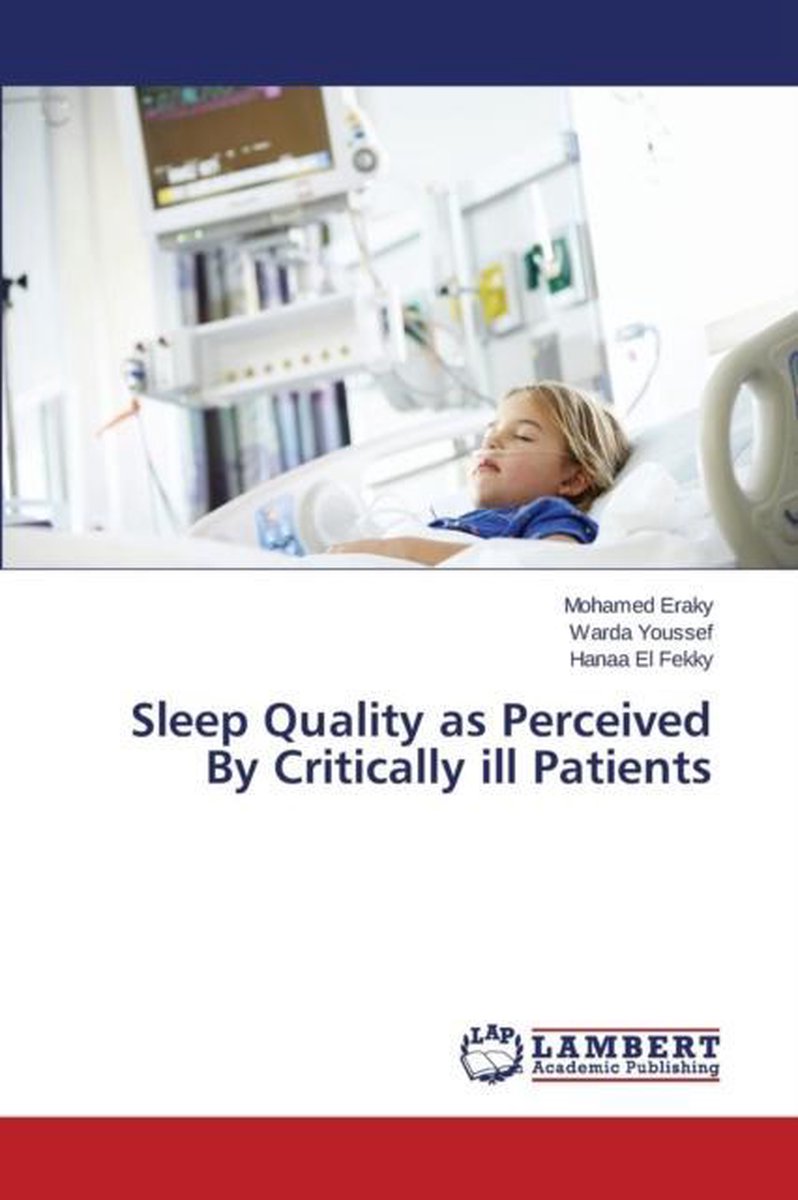 Mohamed Eraky
Warda Youssef
Hanaa El Fekky

Sleep Quality as Perceived By Critically ill Patients

LAP
LAMBERT
Academic Publishing